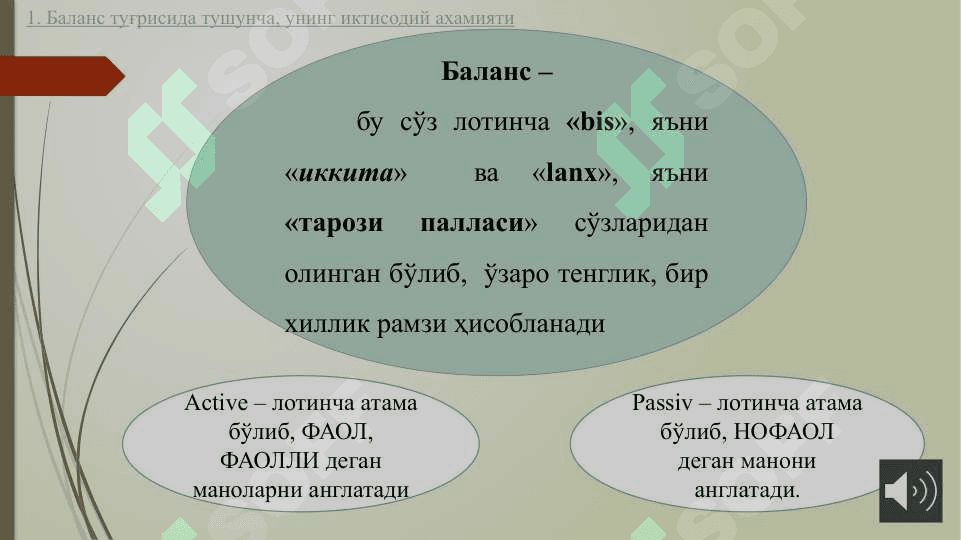 1. Баланс туғрисида тушунча, унинг иктисодий ахамияти

Баланс –

бу сўз лотинча «bis», яъни «иккита» ва «lanx», яъни «тарози палласи» сўзларидан олинган бўлиб, ўзаро тенглик, бир хиллик рамзи ҳисобланади

Active – лотинча атама бўлиб, ФАОЛ, ФАОЛЛИ деган маноларни англатади

Passiv – лотинча атама бўлиб, НОФАОЛ деган манони англатади.